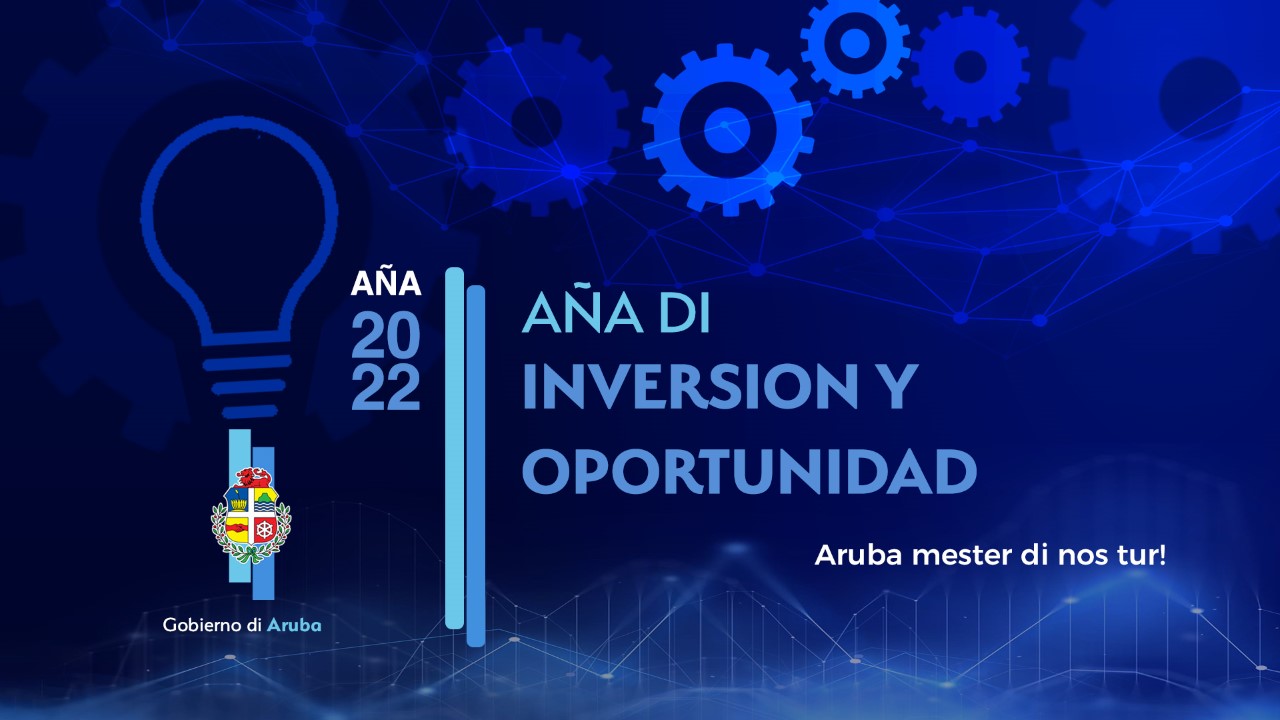 AÑA
20
22

AÑA DI
INVERSION Y
OPORTUNIDAD

Aruba mester di nos tur!

Gobierno di Aruba